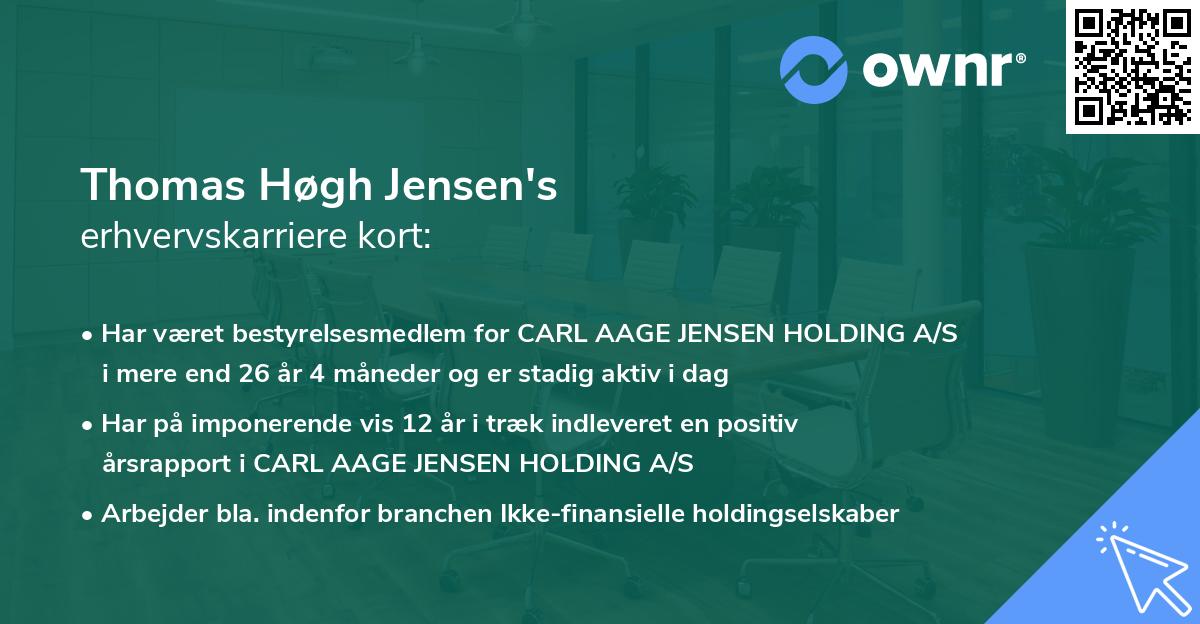 ownr®

Thomas Høgh Jensen's
erhvervskarriere kort:

• Har været bestyrelsesmedlem for CARL AAGE JENSEN HOLDING A/S i mere end 26 år 4 måneder og er stadig aktiv i dag

• Har på imponerende vis 12 år i træk indleveret en positiv årsrapport i CARL AAGE JENSEN HOLDING A/S

• Arbejder bla. indenfor branchen Ikke-finansielle holdingselskaber